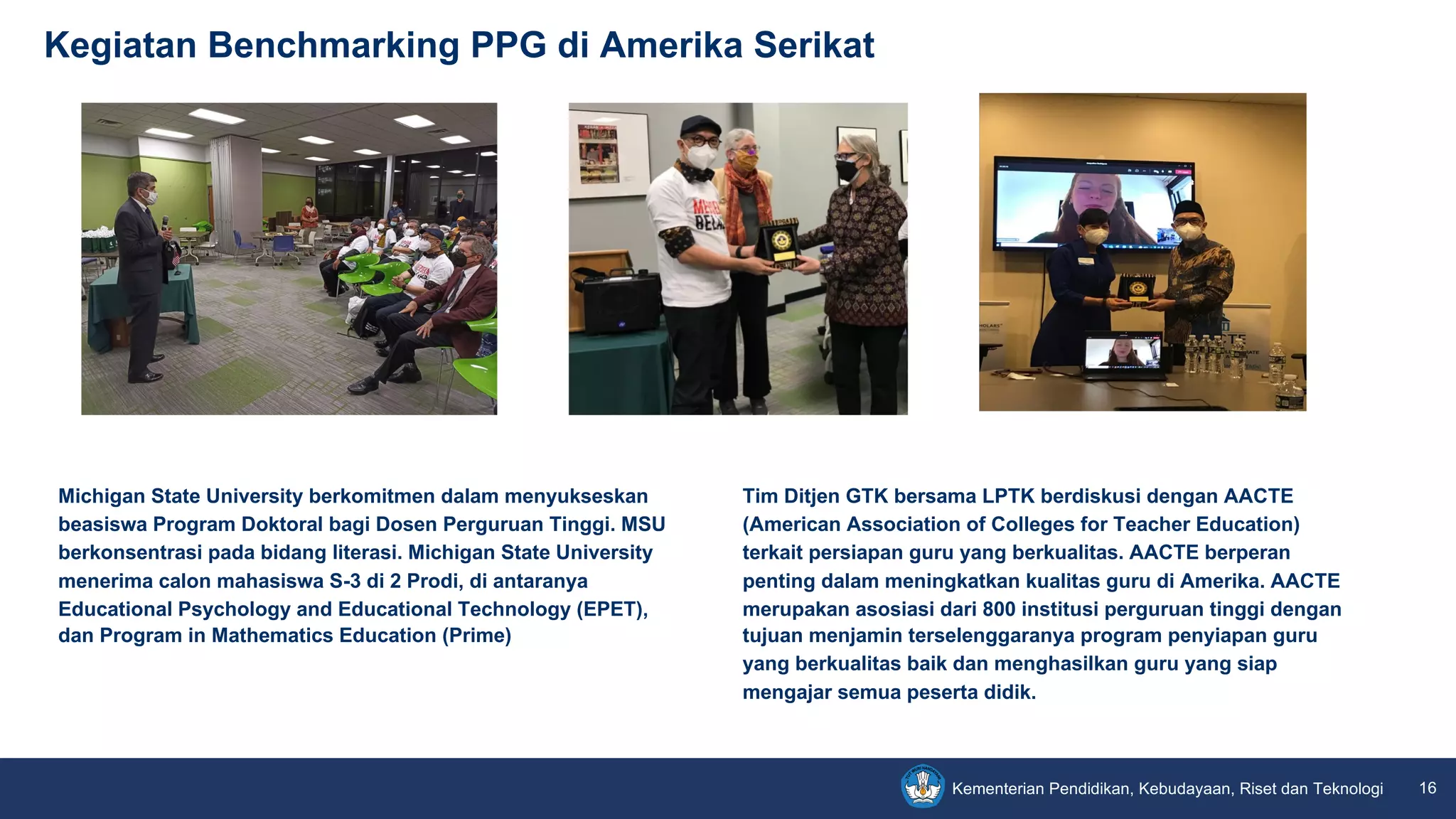 Kegiatan Benchmarking PPG di Amerika Serikat

Michigan State University berkomitmen dalam menyukseskan beasiswa Program Doktoral bagi Dosen Perguruan Tinggi. MSU berkonsentrasi pada bidang literasi. Michigan State University menerima calon mahasiswa S-3 di 2 Prodi, di antaranya Educational Psychology and Educational Technology (EPET), dan Program in Mathematics Education (Prime)

Tim Ditjen GTK bersama LPTK berdiskusi dengan AACTE (American Association of Colleges for Teacher Education) terkait persiapan guru yang berkualitas. AACTE berperan penting dalam meningkatkan kualitas guru di Amerika. AACTE merupakan asosiasi dari 800 institusi perguruan tinggi dengan tujuan menjamin terselenggaranya program penyiapan guru yang berkualitas baik dan menghasilkan guru yang siap mengajar semua peserta didik.

Kementerian Pendidikan, Kebudayaan, Riset dan Teknologi 16